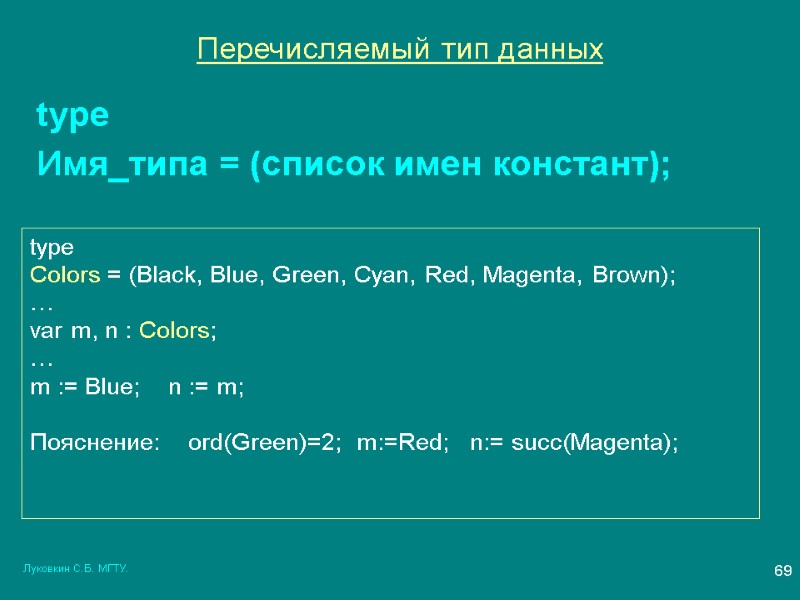 Перечисляемый тип данных

type

Имя_типа = (список имен констант);

type
Colors = (Black, Blue, Green, Cyan, Red, Magenta, Brown);
…
var m, n : Colors;
…
m := Blue;    n := m;

Пояснение:    ord(Green)=2;  m:=Red;   n:= succ(Magenta);

Луковкин С.Б. МГТУ.

69